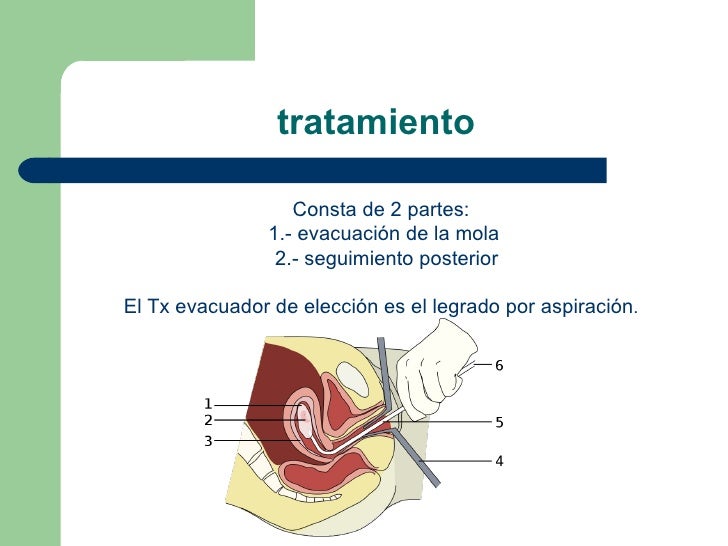 tratamiento

Consta de 2 partes:
1.- evacuación de la mola
2.- seguimiento posterior

El Tx evacuador de elección es el legrado por aspiración.

1
2
3
6
5
4